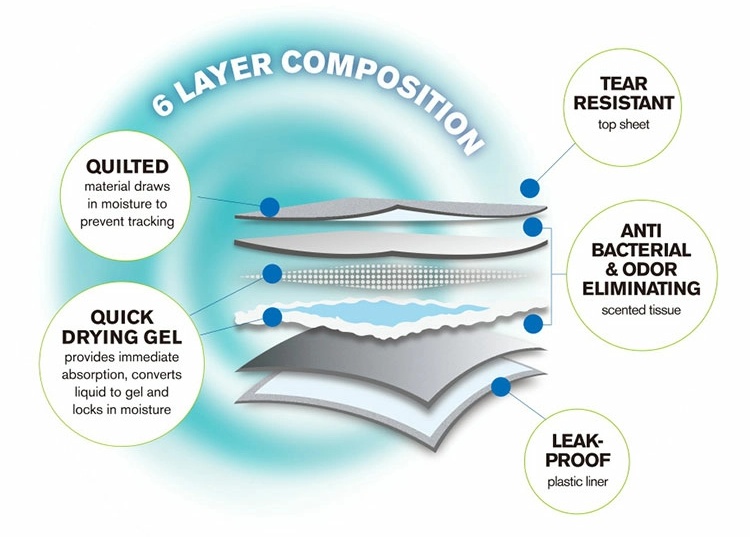 6 LAYER COMPOSITION

QUILTED
material draws in moisture to prevent tracking

QUICK DRYING GEL
provides immediate absorption, converts liquid to gel and locks in moisture

TEAR RESISTANT
top sheet

ANTI BACTERIAL & ODOR ELIMINATING
scented tissue

LEAK-PROOF
plastic liner